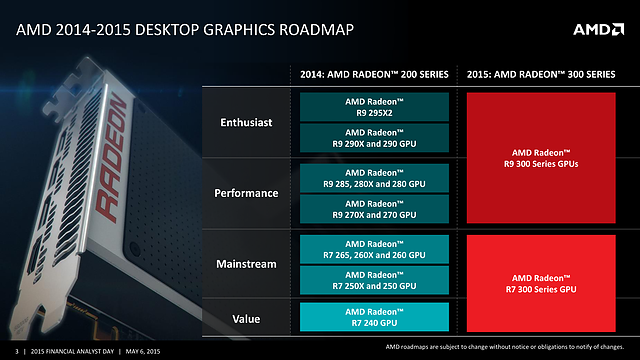 AMD 2014-2015 DESKTOP GRAPHICS ROADMAP

AMD

RADEON

| | 2014: AMD RADEON™ 200 SERIES | 2015: AMD RADEON™ 300 SERIES |
|---|---|---|
| Enthusiast | AMD Radeon™ R9 295X2 | AMD Radeon™ R9 300 Series GPUs |
| | AMD Radeon™ R9 290X and 290 GPU | |
| Performance | AMD Radeon™ R9 285, 280X and 280 GPU | |
| | AMD Radeon™ R9 270X and 270 GPU | |
| Mainstream | AMD Radeon™ R7 265, 260X and 260 GPU | AMD Radeon™ R7 300 Series GPU |
| | AMD Radeon™ R7 250X and 250 GPU | |
| Value | AMD Radeon™ R7 240 GPU | |

3 | 2015 FINANCIAL ANALYST DAY | MAY 6, 2015

AMD roadmaps are subject to change without notice or obligations to notify of changes.